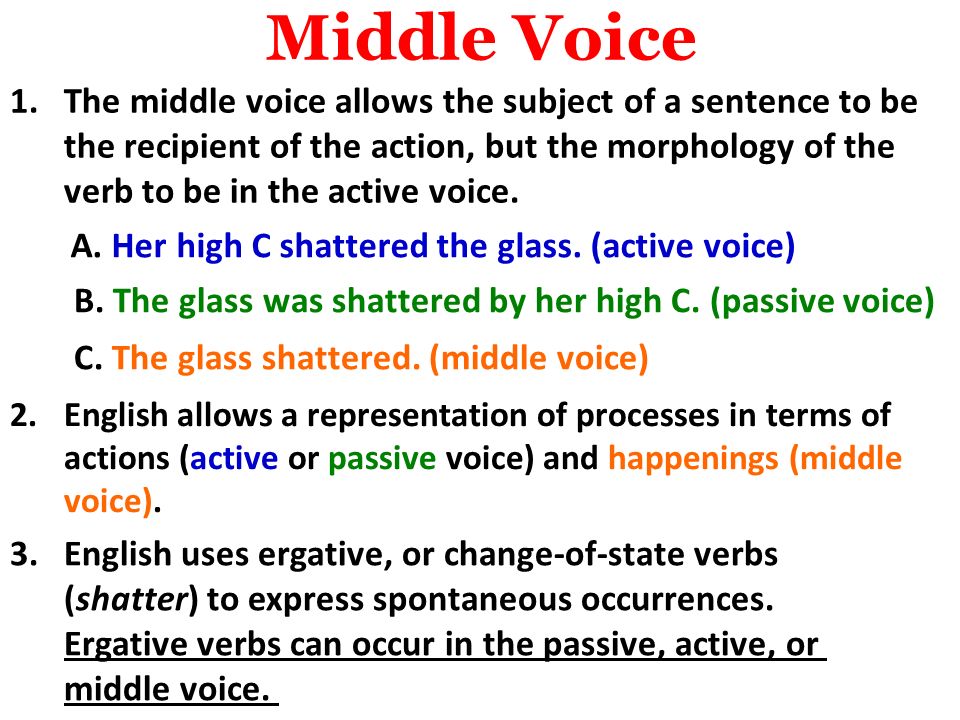 Middle Voice

1. The middle voice allows the subject of a sentence to be the recipient of the action, but the morphology of the verb to be in the active voice.

A. Her high C shattered the glass. (active voice)

B. The glass was shattered by her high C. (passive voice)

C. The glass shattered. (middle voice)

2. English allows a representation of processes in terms of actions (active or passive voice) and happenings (middle voice).

3. English uses ergative, or change-of-state verbs (shatter) to express spontaneous occurrences. Ergative verbs can occur in the passive, active, or middle voice.